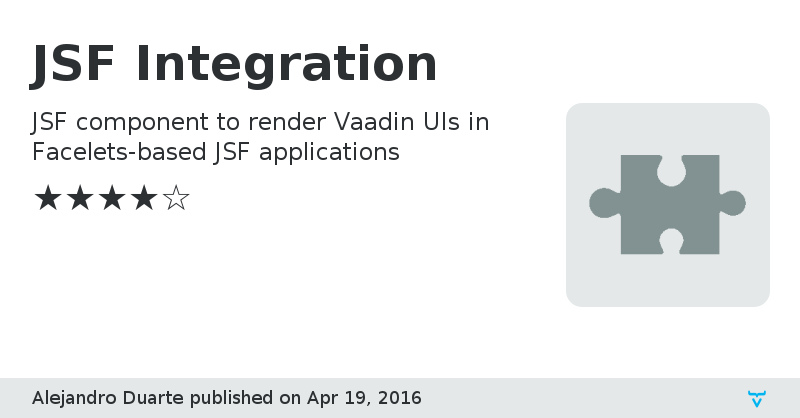 JSF Integration

JSF component to render Vaadin UIs in Facelets-based JSF applications

★★★★☆

Alejandro Duarte published on Apr 19, 2016